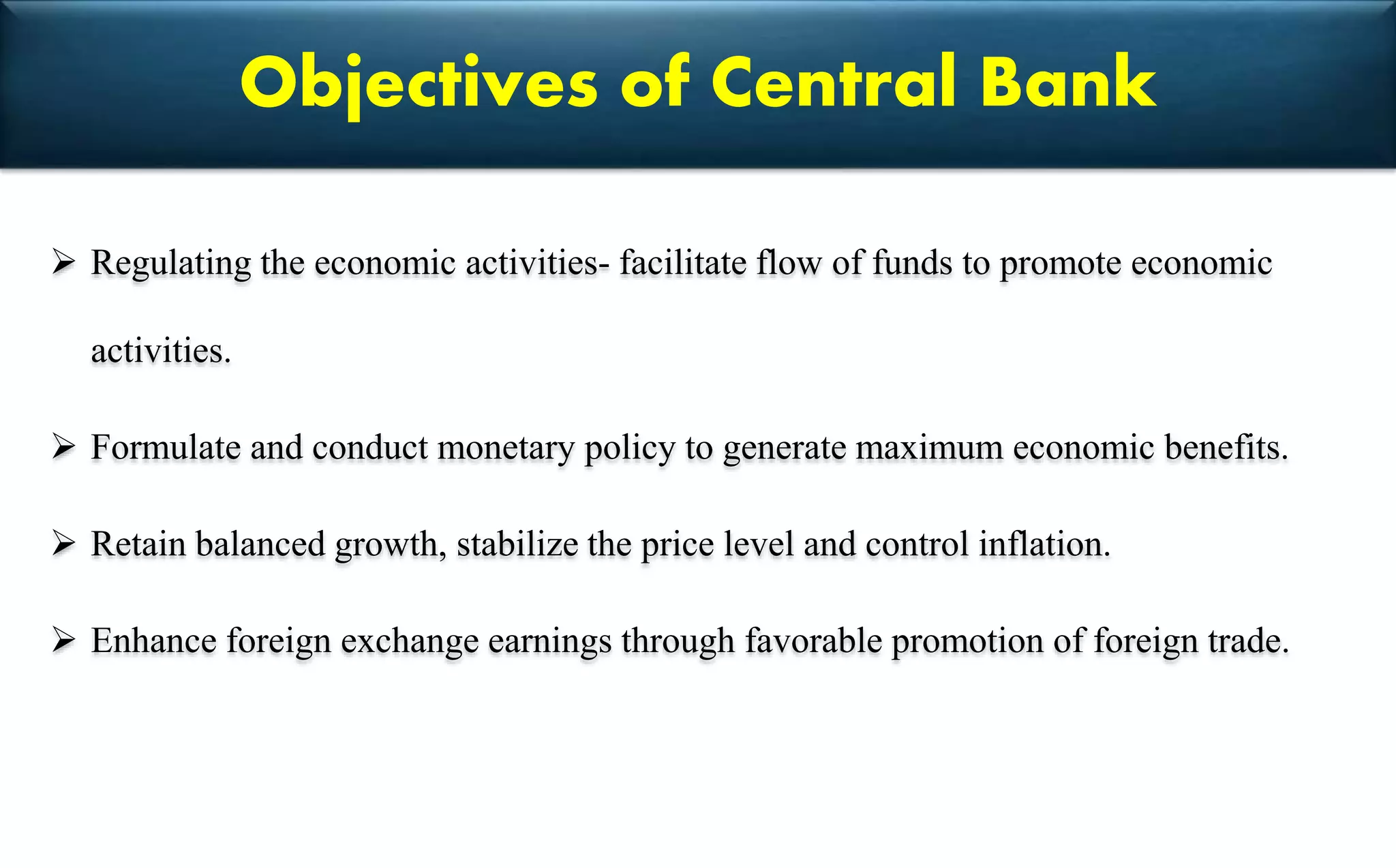 Objectives of Central Bank

➢ Regulating the economic activities- facilitate flow of funds to promote economic activities.

➢ Formulate and conduct monetary policy to generate maximum economic benefits.

➢ Retain balanced growth, stabilize the price level and control inflation.

➢ Enhance foreign exchange earnings through favorable promotion of foreign trade.